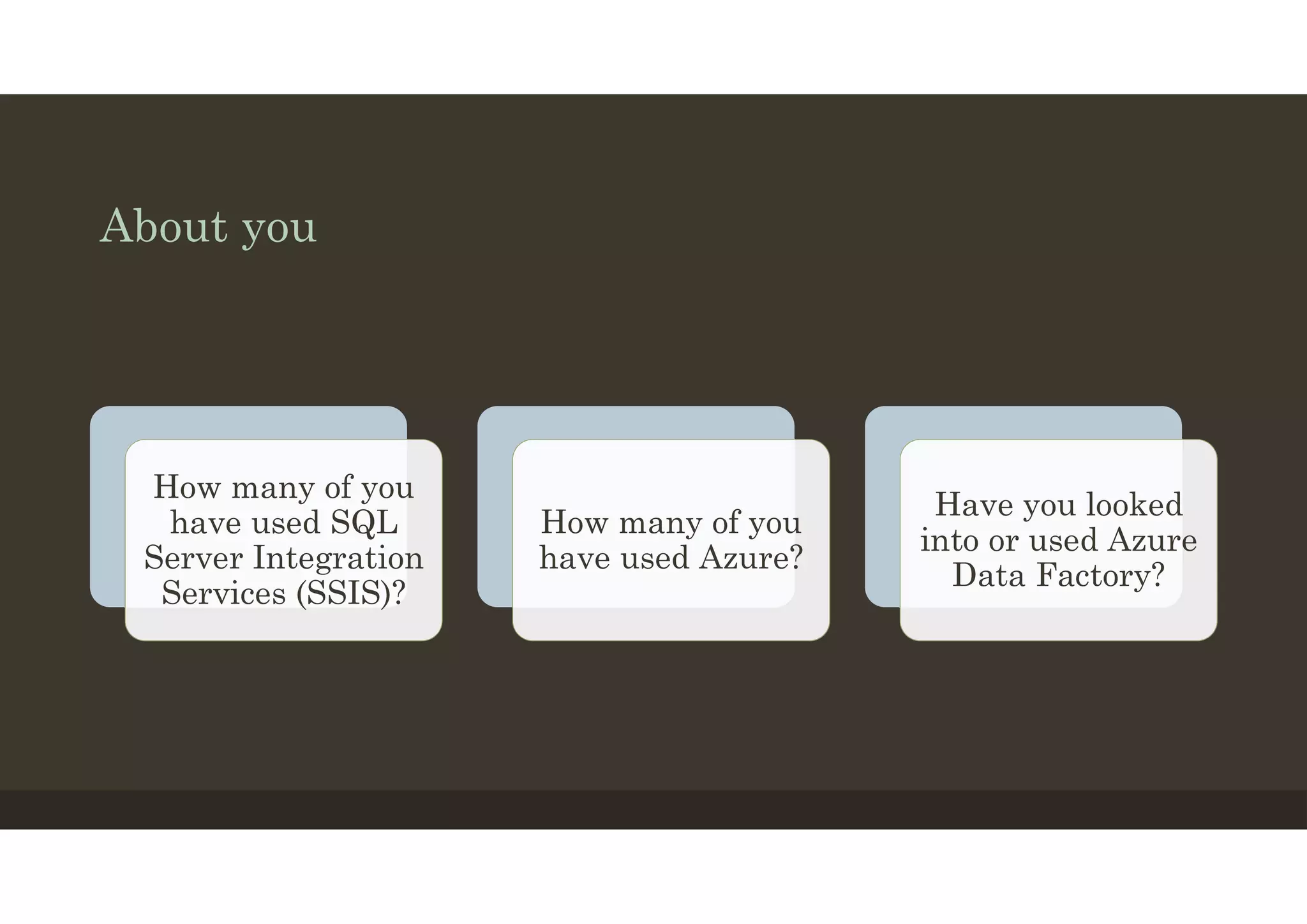 About you

How many of you have used SQL Server Integration Services (SSIS)?

How many of you have used Azure?

Have you looked into or used Azure Data Factory?